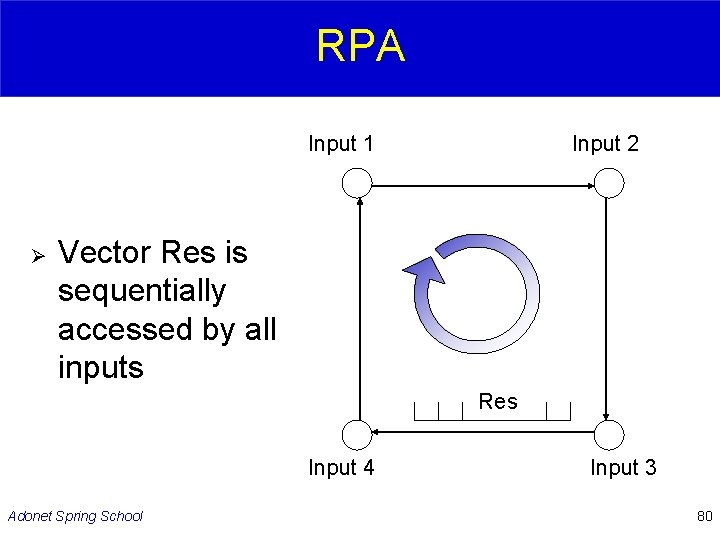 RPA

➢ Vector Res is sequentially accessed by all inputs

Input 1

Input 2

Res

Input 4

Input 3

Adonet Spring School

80